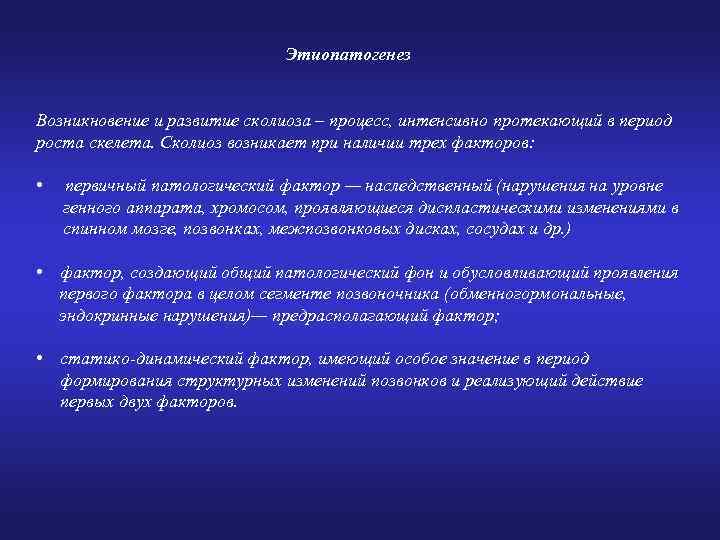 Этиопатогенез

Возникновение и развитие сколиоза – процесс, интенсивно протекающий в период роста скелета. Сколиоз возникает при наличии трех факторов:

• первичный патологический фактор — наследственный (нарушения на уровне генного аппарата, хромосом, проявляющиеся диспластическими изменениями в спинном мозге, позвонках, межпозвонковых дисках, сосудах и др.)

• фактор, создающий общий патологический фон и обусловливающий проявления первого фактора в целом сегменте позвоночника (обменногормональные, эндокринные нарушения)— предрасполагающий фактор;

• статико-динамический фактор, имеющий особое значение в период формирования структурных изменений позвонков и реализующий действие первых двух факторов.